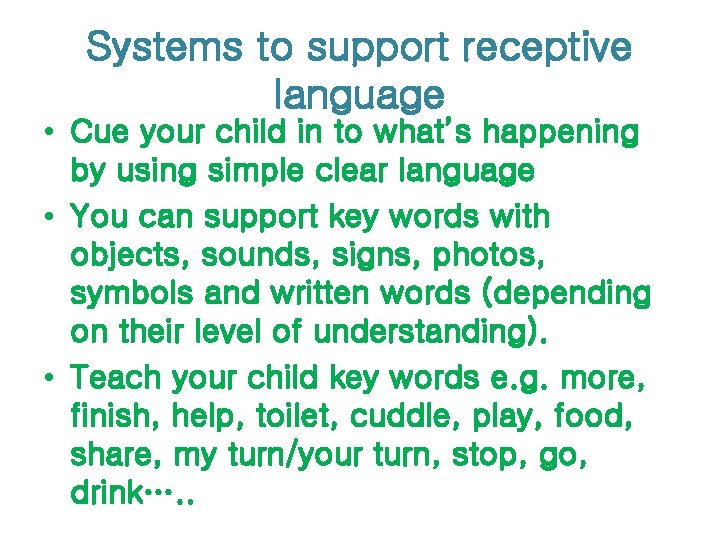 Systems to support receptive language

• Cue your child in to what's happening by using simple clear language

• You can support key words with objects, sounds, signs, photos, symbols and written words (depending on their level of understanding).

• Teach your child key words e.g. more, finish, help, toilet, cuddle, play, food, share, my turn/your turn, stop, go, drink…..